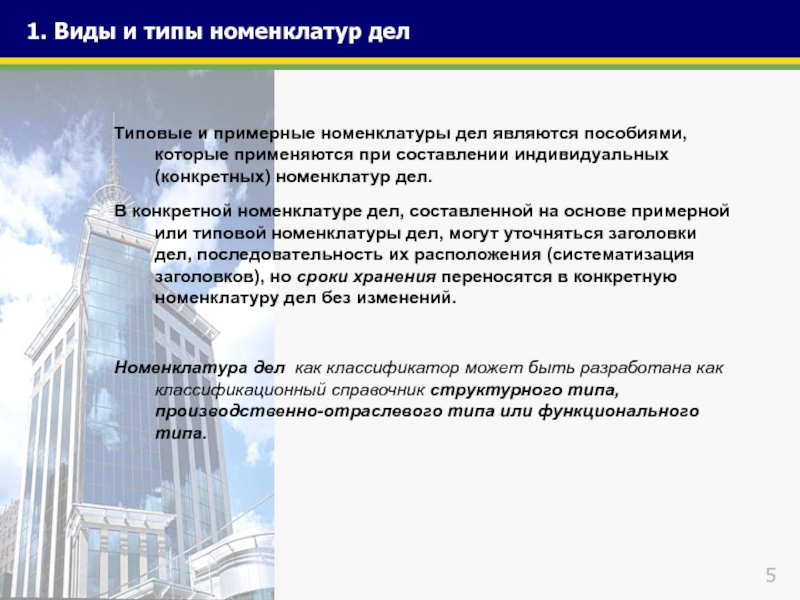 1. Виды и типы номенклатур дел

Типовые и примерные номенклатуры дел являются пособиями, которые применяются при составлении индивидуальных (конкретных) номенклатур дел.

В конкретной номенклатуре дел, составленной на основе примерной или типовой номенклатуры дел, могут уточняться заголовки дел, последовательность их расположения (систематизация заголовков), но сроки хранения переносятся в конкретную номенклатуру дел без изменений.

Номенклатура дел как классификатор может быть разработана как классификационный справочник структурного типа, производственно-отраслевого типа или функционального типа.

5